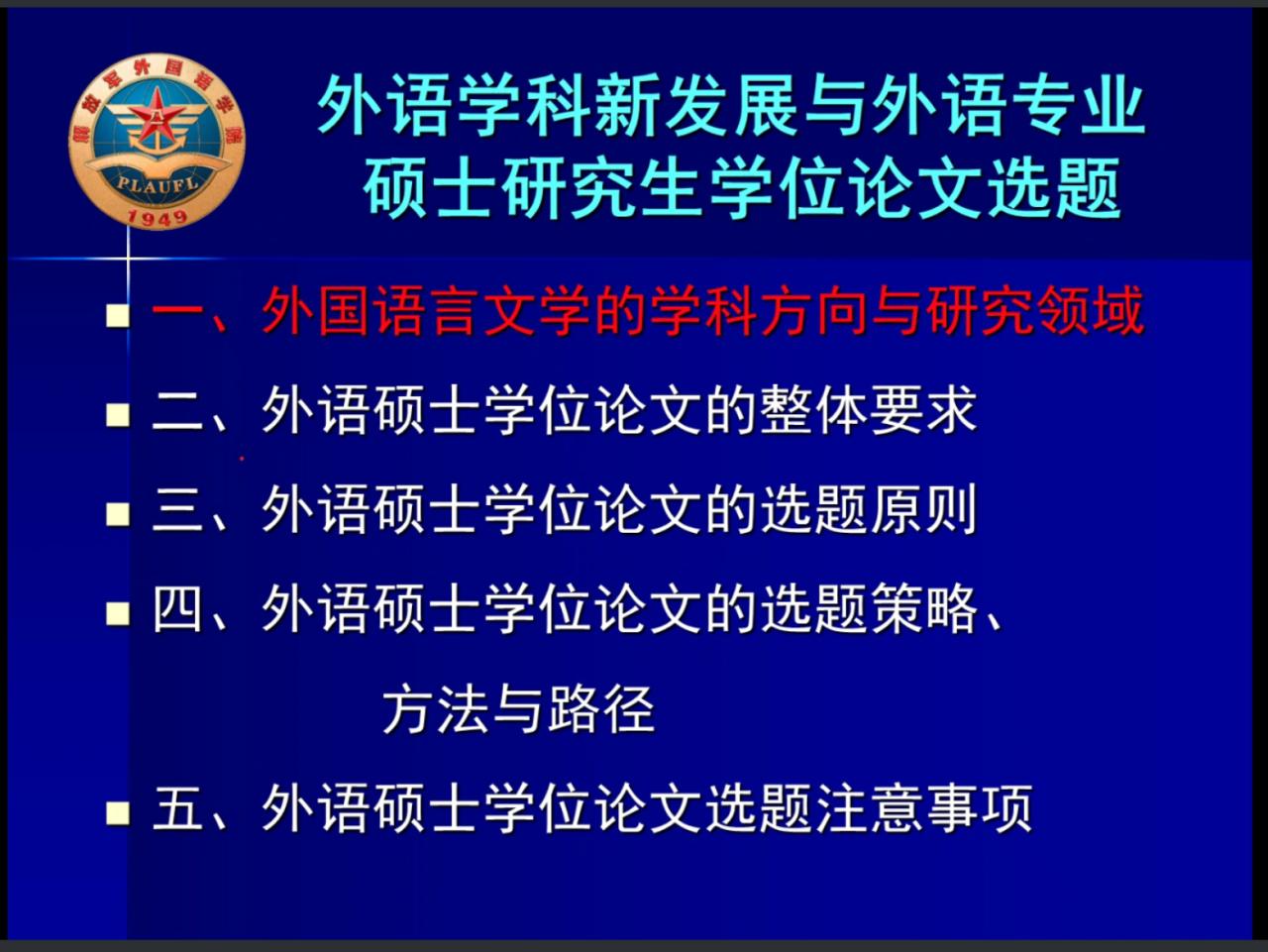 解放军外国语学院
PLAUFL
1949

外语学科新发展与外语专业硕士研究生学位论文选题

一、外国语言文学的学科方向与研究领域

二、外语硕士学位论文的整体要求

三、外语硕士学位论文的选题原则

四、外语硕士学位论文的选题策略、方法与路径

五、外语硕士学位论文选题注意事项